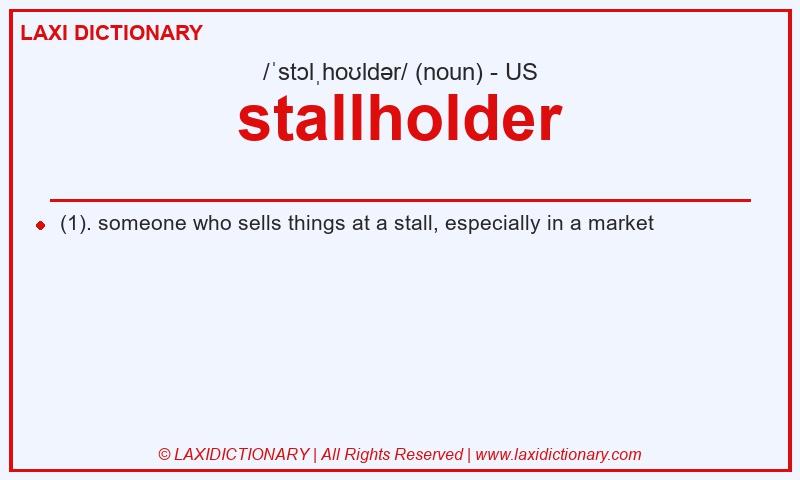 LAXI DICTIONARY

/ˈstɔlˌhoʊldər/ (noun) - US

stallholder

(1). someone who sells things at a stall, especially in a market

© LAXIDICTIONARY | All Rights Reserved | www.laxidictionary.com